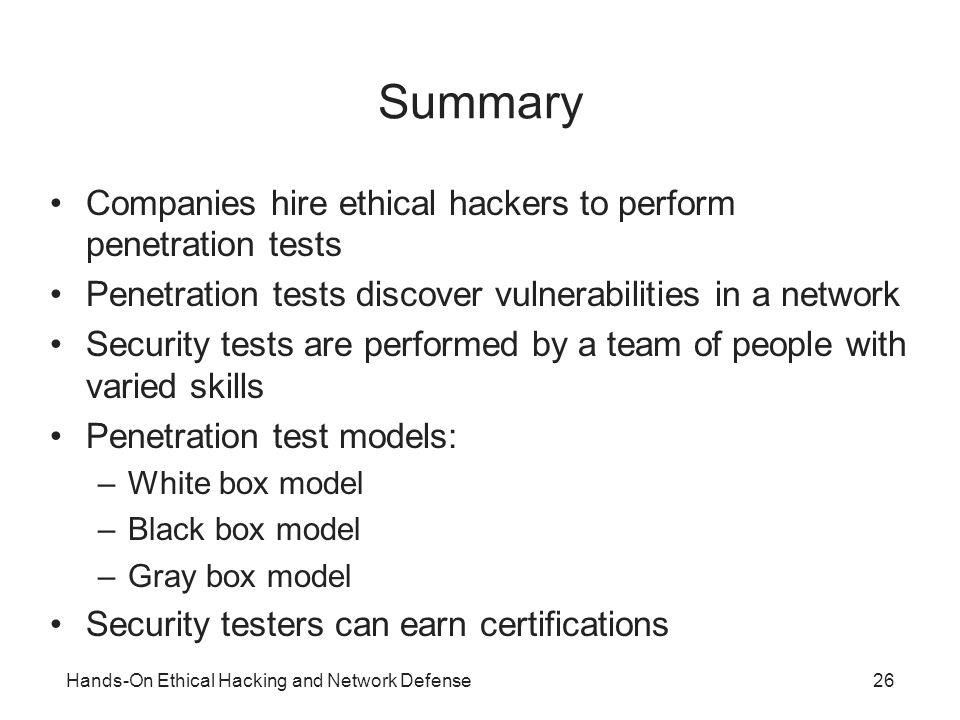 Summary

• Companies hire ethical hackers to perform penetration tests
• Penetration tests discover vulnerabilities in a network
• Security tests are performed by a team of people with varied skills
• Penetration test models:
  – White box model
  – Black box model
  – Gray box model
• Security testers can earn certifications

Hands-On Ethical Hacking and Network Defense

26